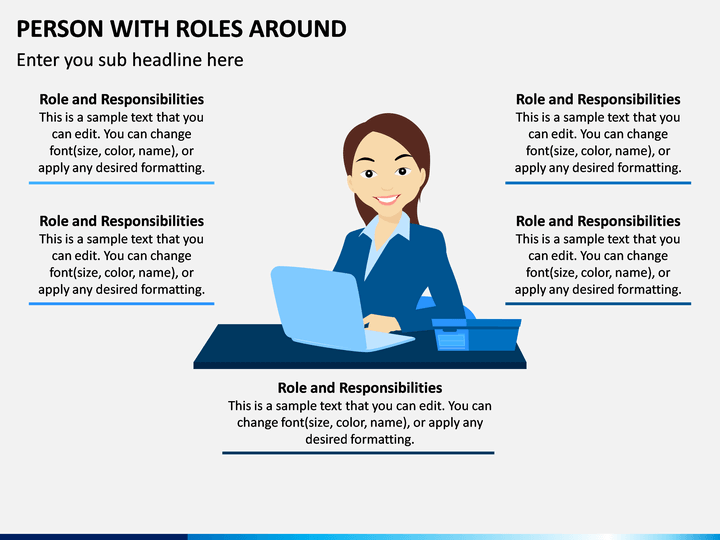 PERSON WITH ROLES AROUND

Enter you sub headline here

Role and Responsibilities
This is a sample text that you can edit. You can change font(size, color, name), or apply any desired formatting.

Role and Responsibilities
This is a sample text that you can edit. You can change font(size, color, name), or apply any desired formatting.

Role and Responsibilities
This is a sample text that you can edit. You can change font(size, color, name), or apply any desired formatting.

Role and Responsibilities
This is a sample text that you can edit. You can change font(size, color, name), or apply any desired formatting.

Role and Responsibilities
This is a sample text that you can edit. You can change font(size, color, name), or apply any desired formatting.